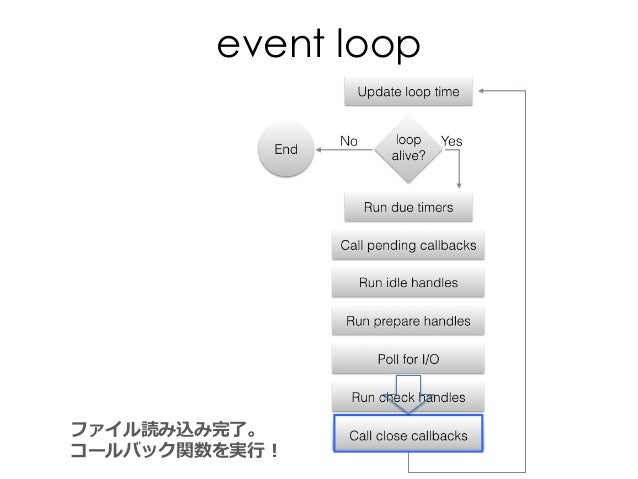 event loop

Update loop time

End

No

loop alive?

Yes

Run due timers

Call pending callbacks

Run idle handles

Run prepare handles

Poll for I/O

Run check handles

Call close callbacks

ファイル読み込み完了。
コールバック関数を実行！